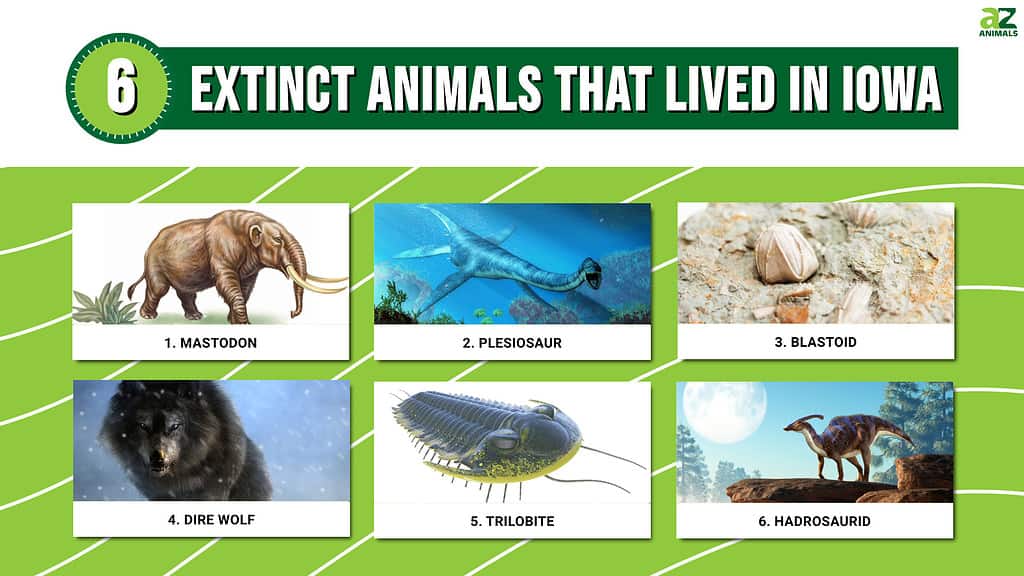 AZ ANIMALS

6 EXTINCT ANIMALS THAT LIVED IN IOWA

1. MASTODON

2. PLESIOSAUR

3. BLASTOID

4. DIRE WOLF

5. TRILOBITE

6. HADROSAURID